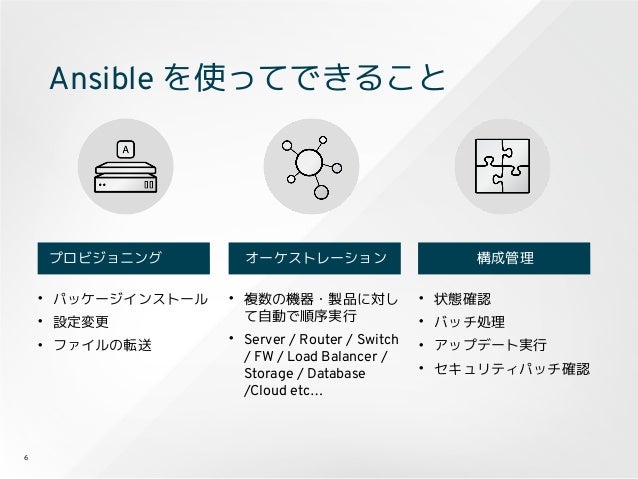 Ansible を使ってできること

A

プロビジョニング

• パッケージインストール
• 設定変更
• ファイルの転送

オーケストレーション

• 複数の機器・製品に対して自動で順序実行
• Server / Router / Switch / FW / Load Balancer / Storage / Database /Cloud etc...

構成管理

• 状態確認
• バッチ処理
• アップデート実行
• セキュリティパッチ確認

6